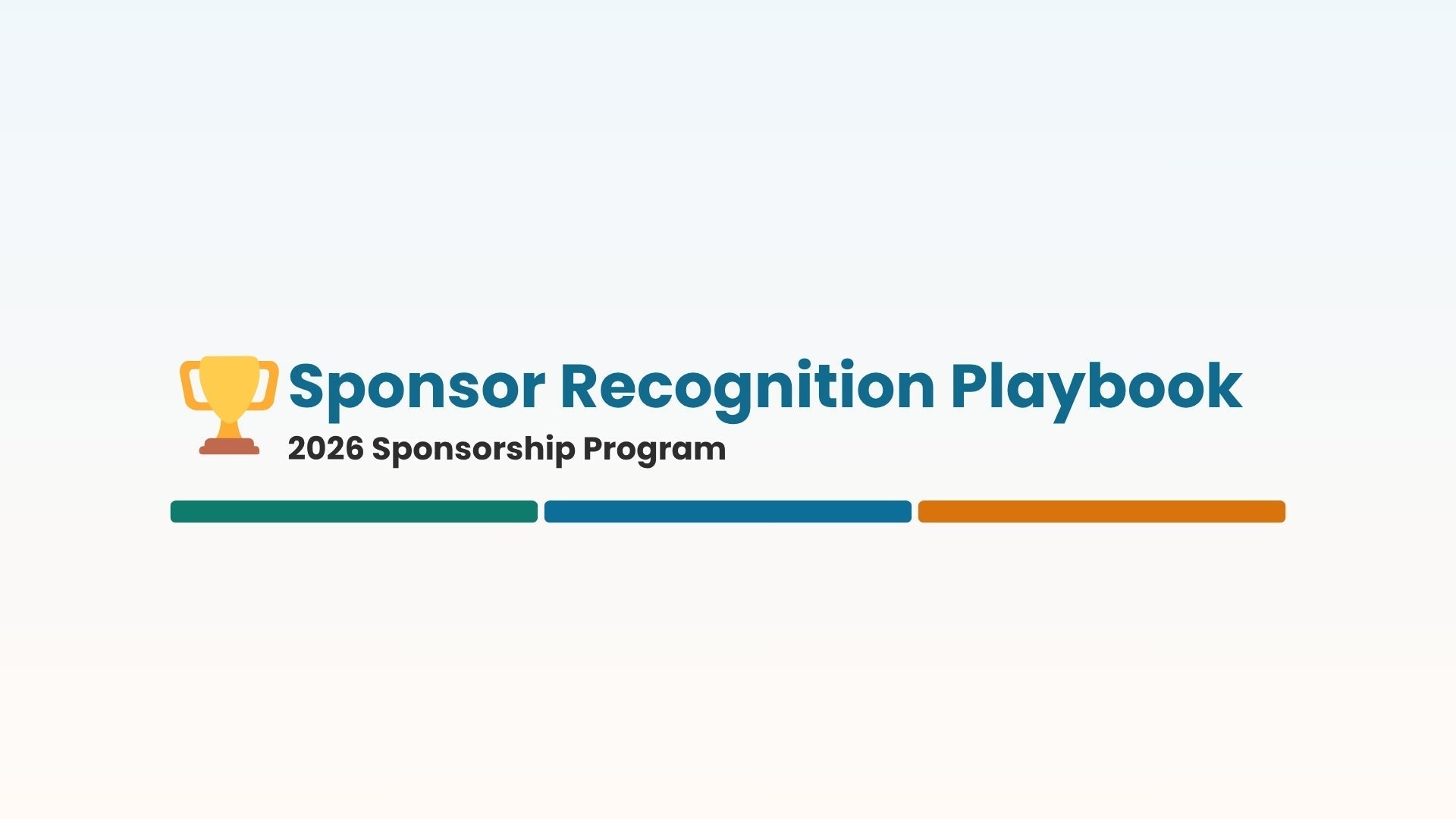 Sponsor Recognition Playbook
2026 Sponsorship Program